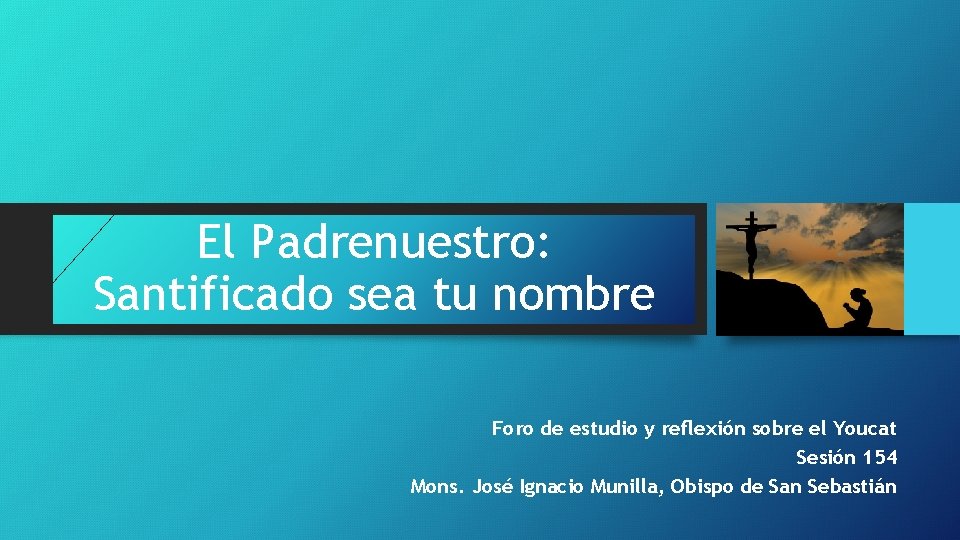 El Padrenuestro:
Santificado sea tu nombre

Foro de estudio y reflexión sobre el Youcat
Sesión 154
Mons. José Ignacio Munilla, Obispo de San Sebastián